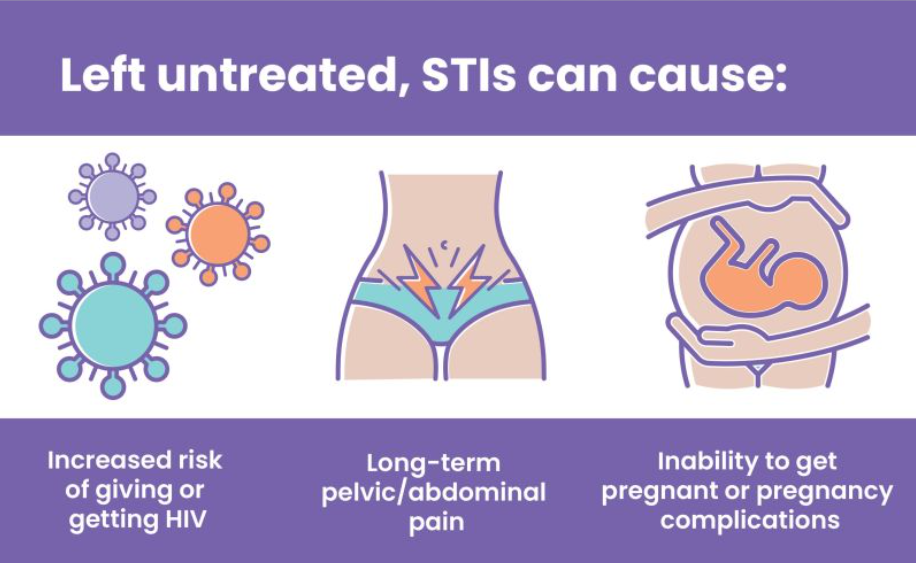 Left untreated, STIs can cause:

Increased risk of giving or getting HIV

Long-term pelvic/abdominal pain

Inability to get pregnant or pregnancy complications